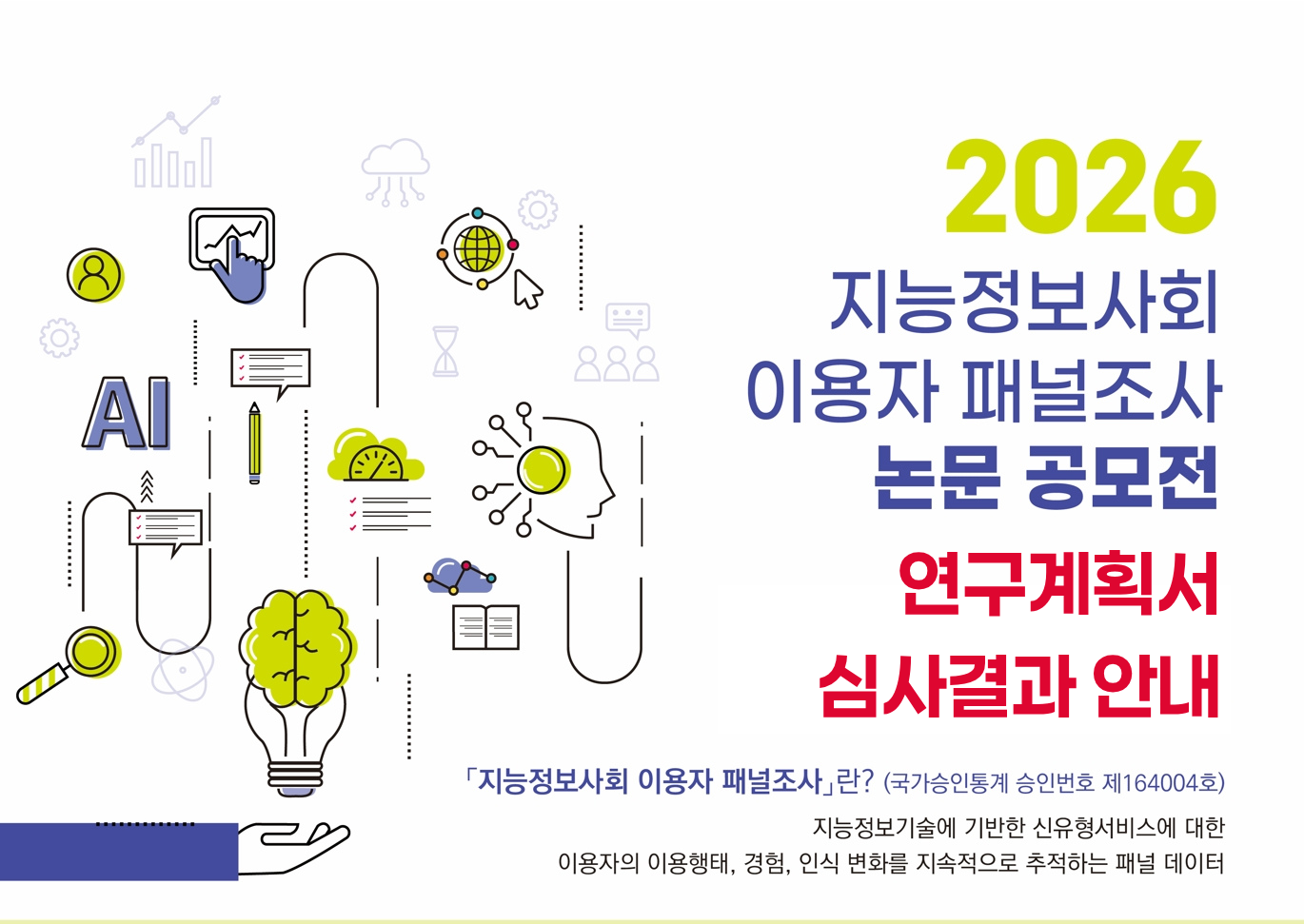 AI

2026
지능정보사회
이용자 패널조사
논문 공모전
연구계획서
심사결과 안내

「지능정보사회 이용자 패널조사」란? (국가승인통계 승인번호 제164004호)

지능정보기술에 기반한 신유형서비스에 대한
이용자의 이용행태, 경험, 인식 변화를 지속적으로 추적하는 패널 데이터